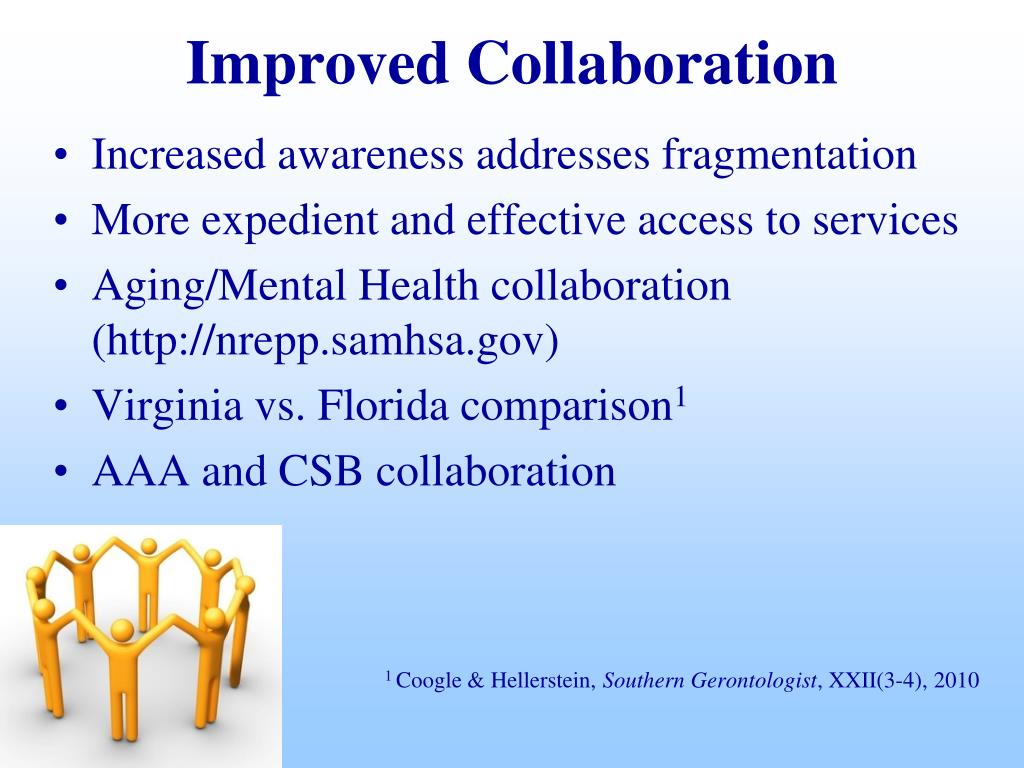 Improved Collaboration

• Increased awareness addresses fragmentation
• More expedient and effective access to services
• Aging/Mental Health collaboration (http://nrepp.samhsa.gov)
• Virginia vs. Florida comparison$^1$
• AAA and CSB collaboration

$^1$ Coogle & Hellerstein, Southern Gerontologist, XXII(3-4), 2010